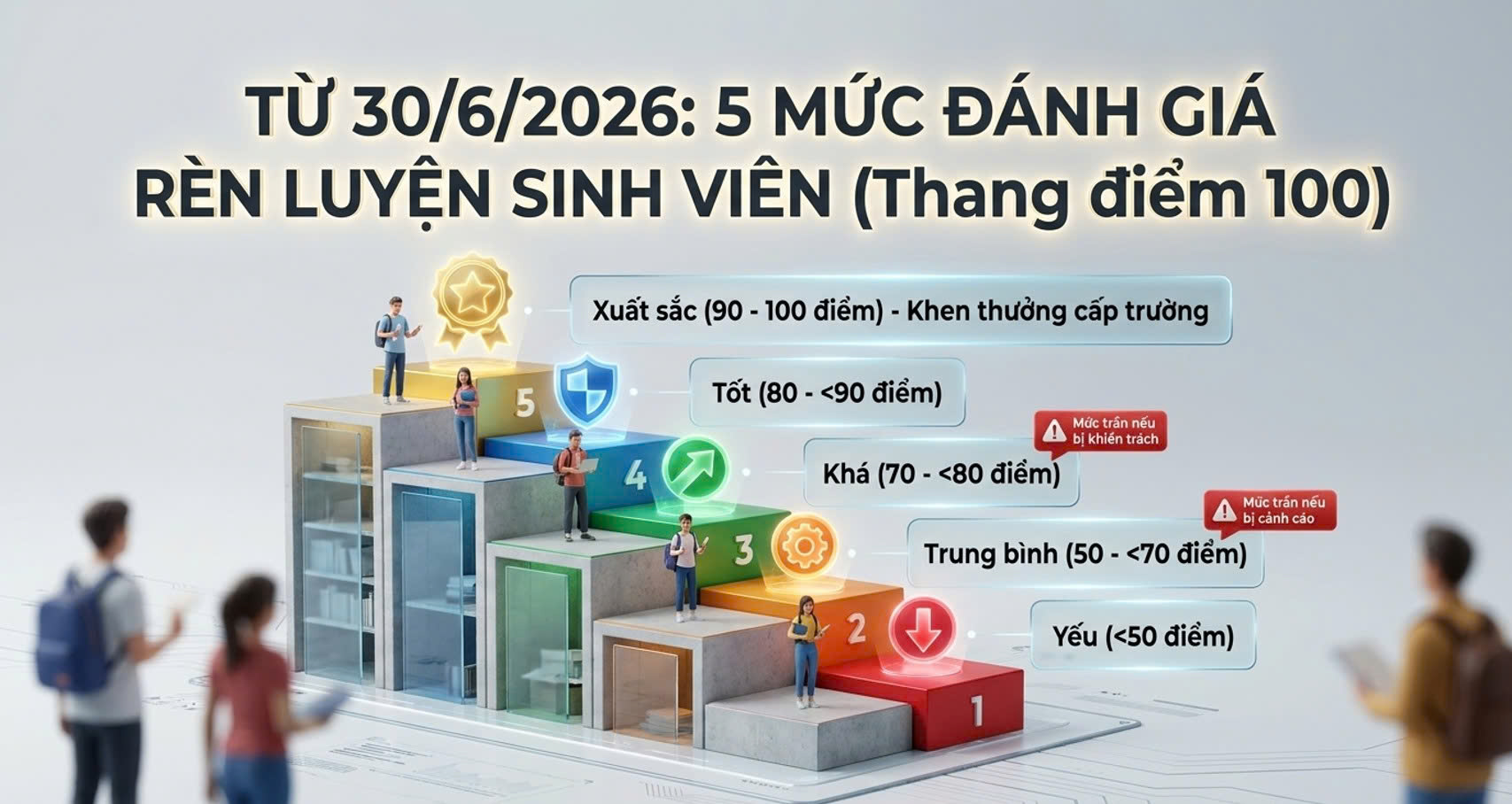 TỪ 30/6/2026: 5 MỨC ĐÁNH GIÁ RÈN LUYỆN SINH VIÊN (Thang điểm 100)

Xuất sắc (90 - 100 điểm) - Khen thưởng cấp trường

5

Tốt (80 - <90 điểm)

Mức trần nếu bị khiển trách

4

Khá (70 - <80 điểm)

Mức trần nếu bị cảnh cáo

3

Trung bình (50 - <70 điểm)

2

Yếu (<50 điểm)

1